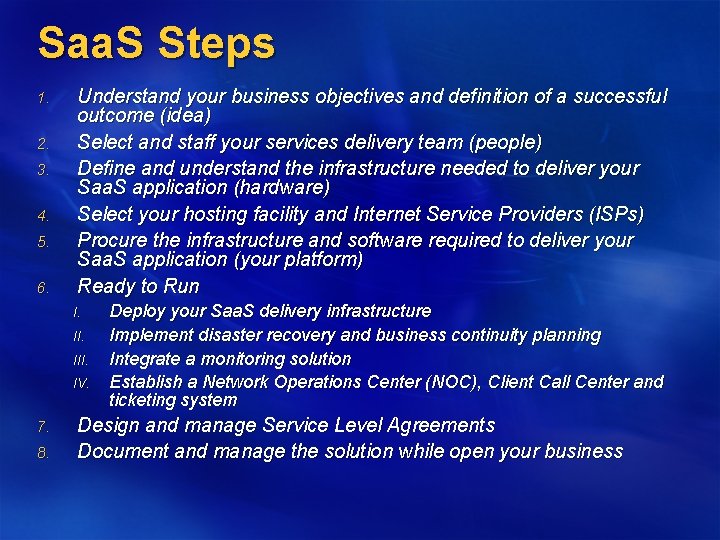 SaaS Steps

1. Understand your business objectives and definition of a successful outcome (idea)
2. Select and staff your services delivery team (people)
3. Define and understand the infrastructure needed to deliver your SaaS application (hardware)
4. Select your hosting facility and Internet Service Providers (ISPs)
5. Procure the infrastructure and software required to deliver your SaaS application (your platform)
6. Ready to Run
   I. Deploy your SaaS delivery infrastructure
   II. Implement disaster recovery and business continuity planning
   III. Integrate a monitoring solution
   IV. Establish a Network Operations Center (NOC), Client Call Center and ticketing system
7. Design and manage Service Level Agreements
8. Document and manage the solution while open your business